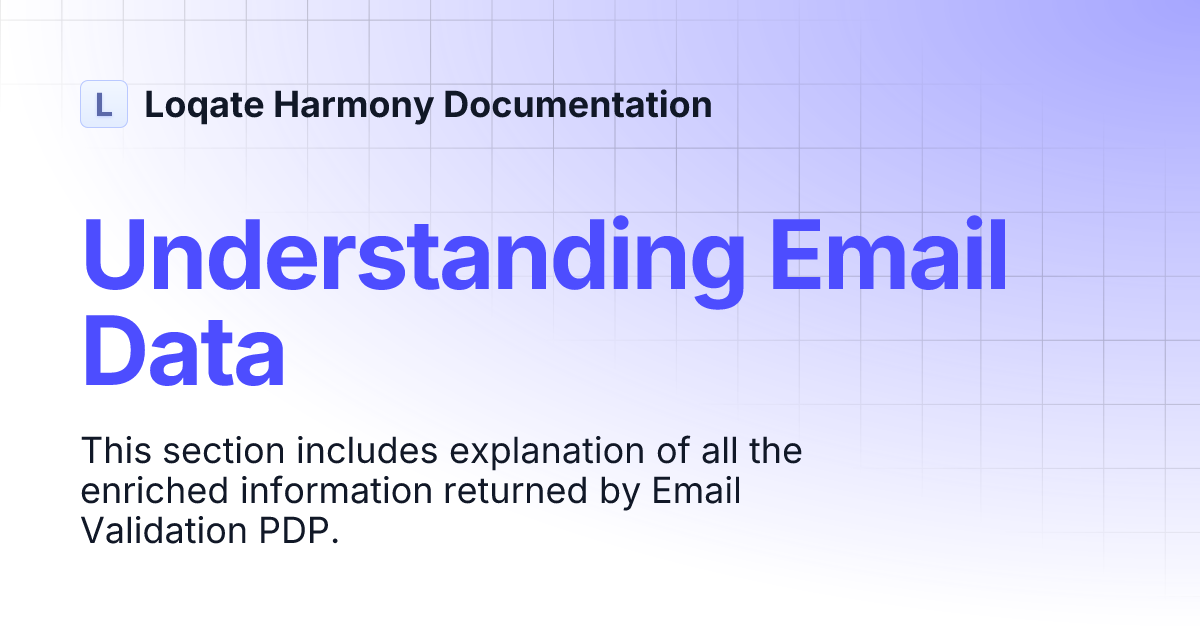 L Loqate Harmony Documentation

Understanding Email Data

This section includes explanation of all the enriched information returned by Email Validation PDP.